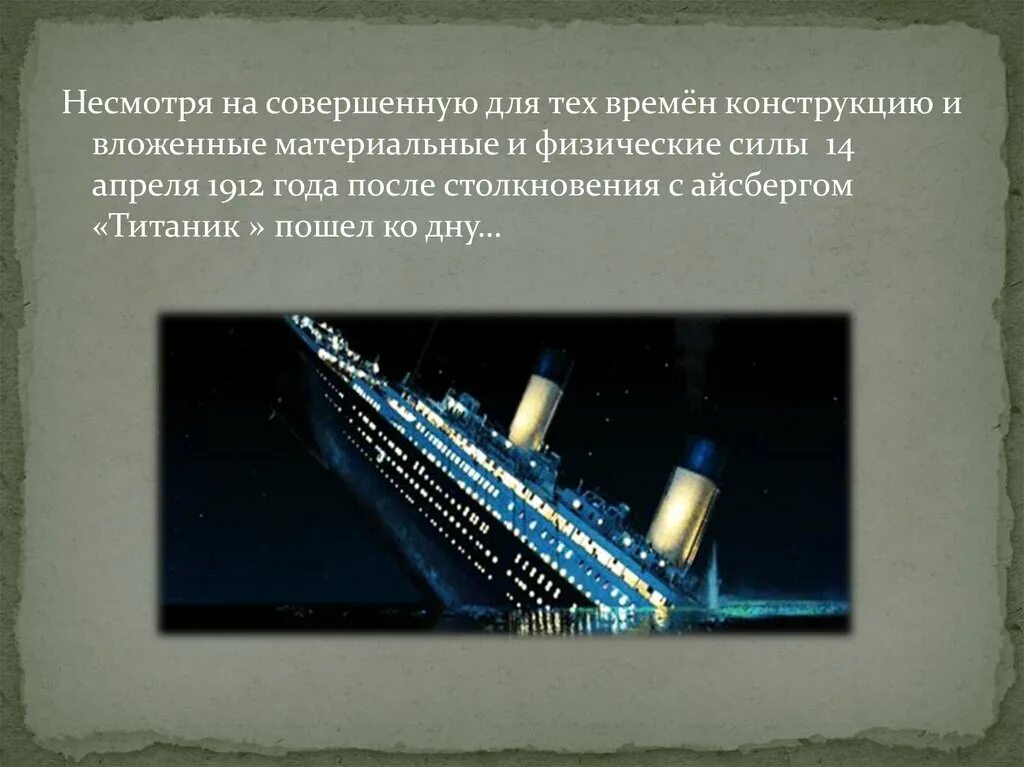 Несмотря на совершенную для тех времён конструкцию и вложенные материальные и физические силы 14 апреля 1912 года после столкновения с айсбергом «Титаник » пошел ко дну…